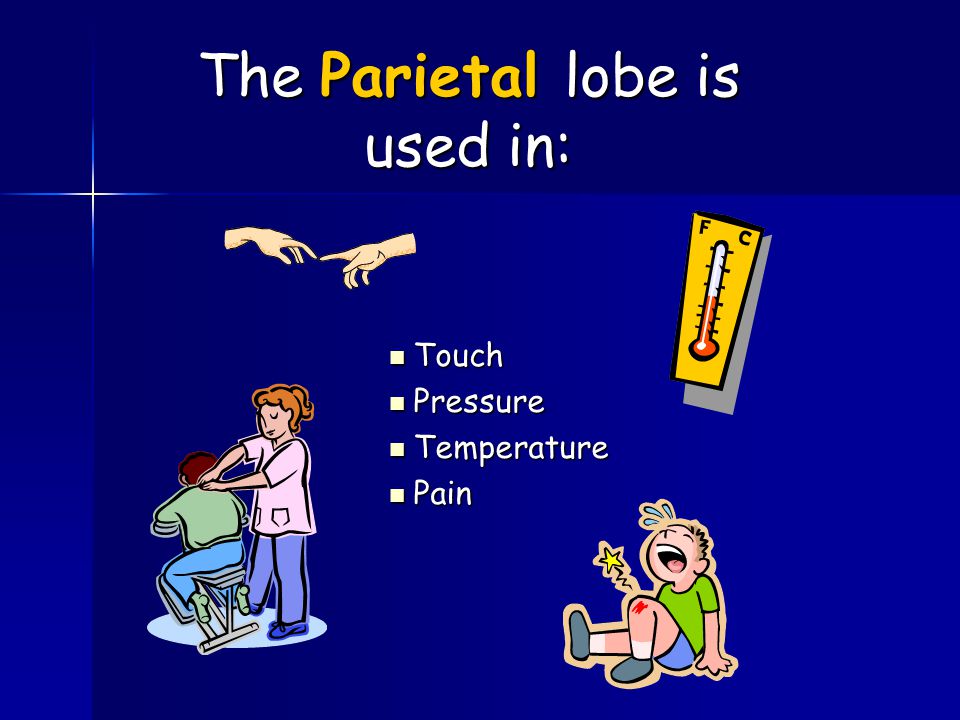 The Parietal lobe is used in:

F C

- Touch
- Pressure
- Temperature
- Pain